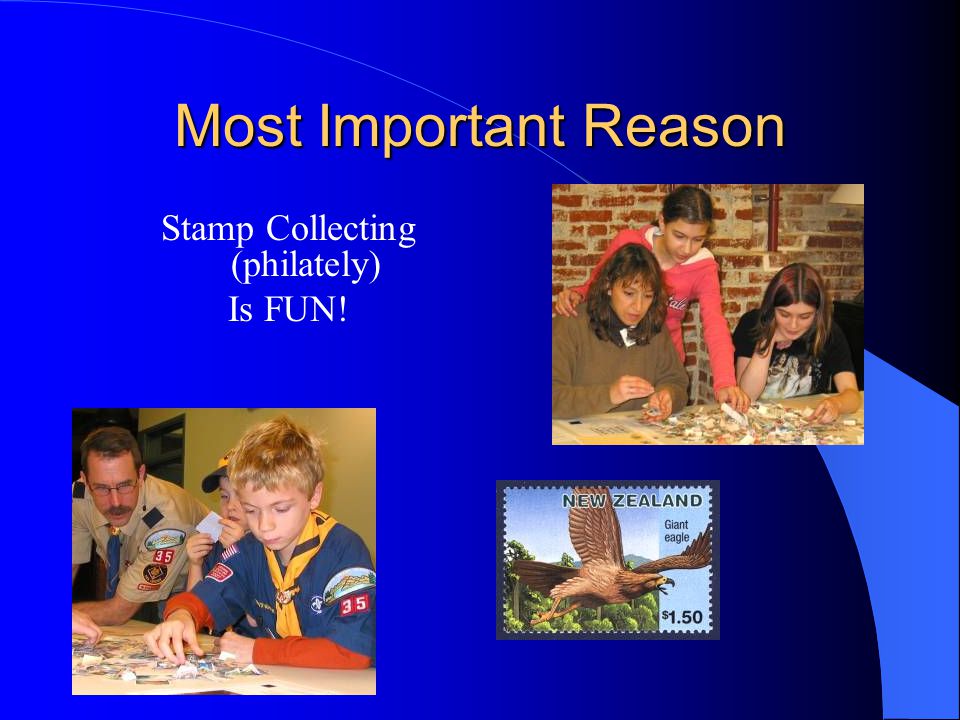 Most Important Reason

Stamp Collecting (philately)
Is FUN!

35

35

NEW ZEALAND
Giant eagle
$1.50